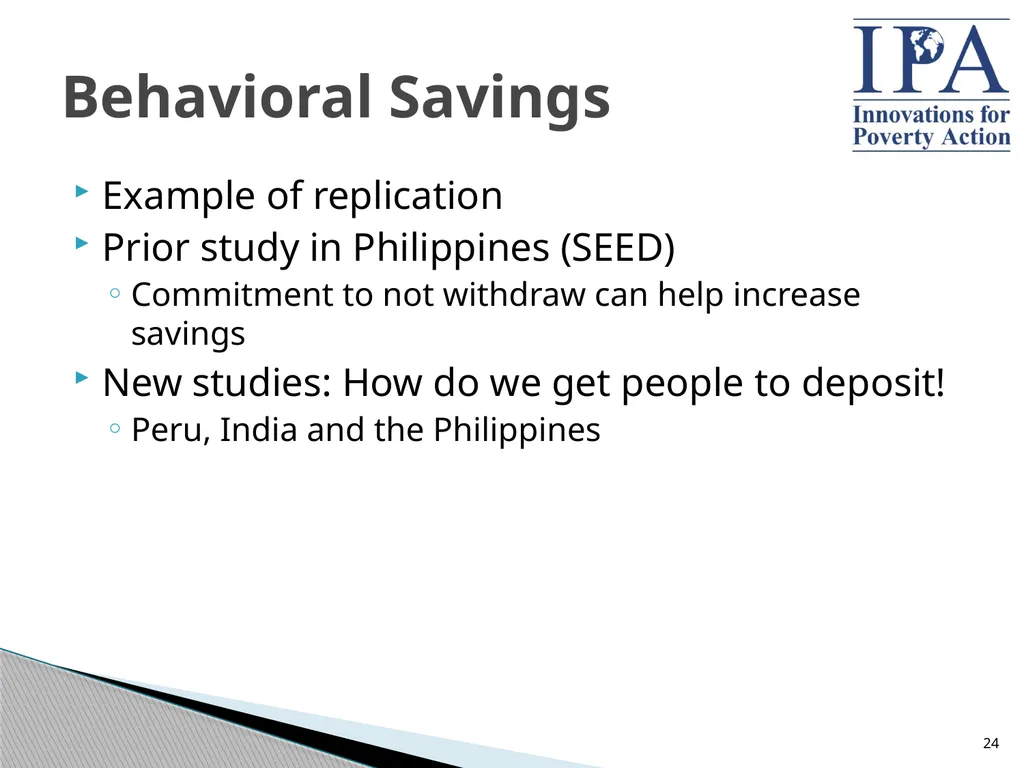 Behavioral Savings

IPA
Innovations for Poverty Action

Example of replication

Prior study in Philippines (SEED)

Commitment to not withdraw can help increase savings

New studies: How do we get people to deposit!

Peru, India and the Philippines

24